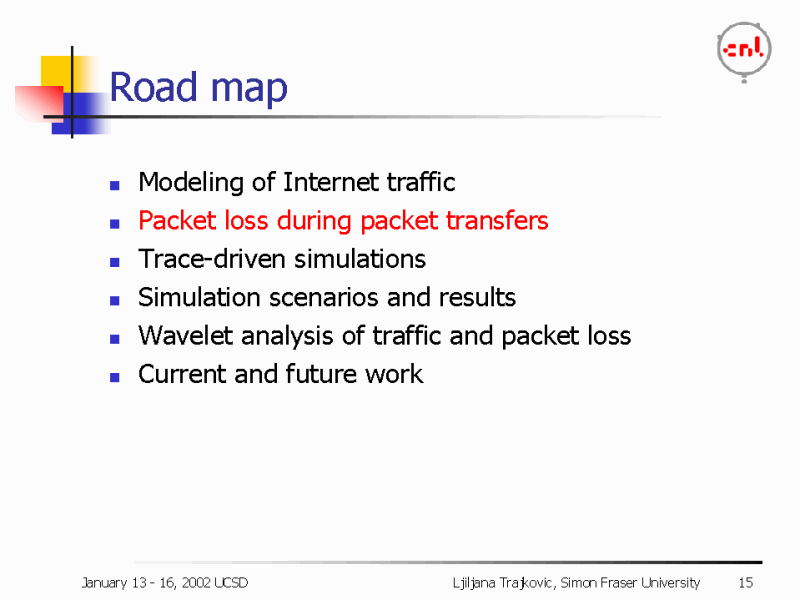 cnl

Road map

- Modeling of Internet traffic
- Packet loss during packet transfers
- Trace-driven simulations
- Simulation scenarios and results
- Wavelet analysis of traffic and packet loss
- Current and future work

January 13 - 16, 2002 UCSD

Ljiljana Trajkovic, Simon Fraser University

15